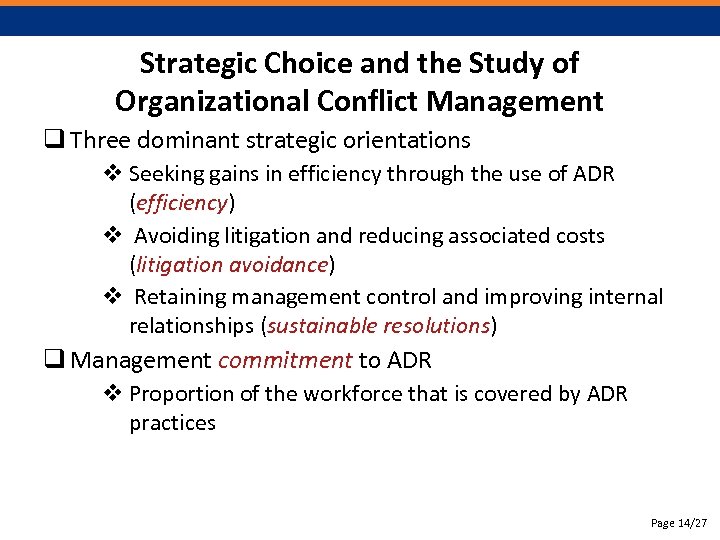 Strategic Choice and the Study of Organizational Conflict Management

❑ Three dominant strategic orientations

❖ Seeking gains in efficiency through the use of ADR (efficiency)

❖ Avoiding litigation and reducing associated costs (litigation avoidance)

❖ Retaining management control and improving internal relationships (sustainable resolutions)

❑ Management commitment to ADR

❖ Proportion of the workforce that is covered by ADR practices

Page 14/27